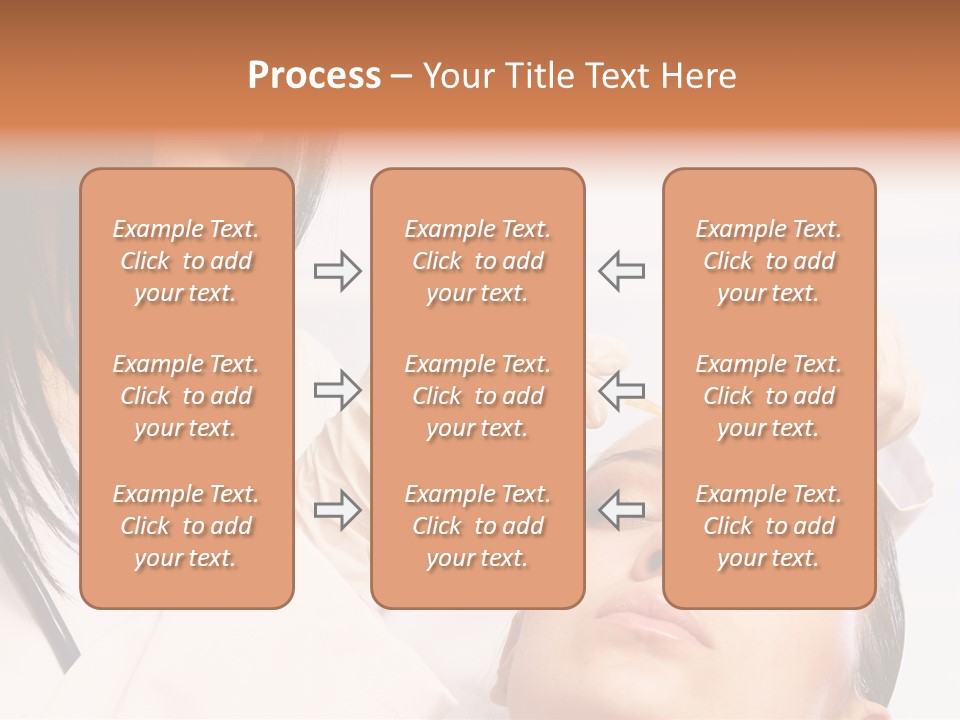 Process – Your Title Text Here

Example Text. Click to add your text.

Example Text. Click to add your text.

Example Text. Click to add your text.

Example Text. Click to add your text.

Example Text. Click to add your text.

Example Text. Click to add your text.

Example Text. Click to add your text.

Example Text. Click to add your text.

Example Text. Click to add your text.